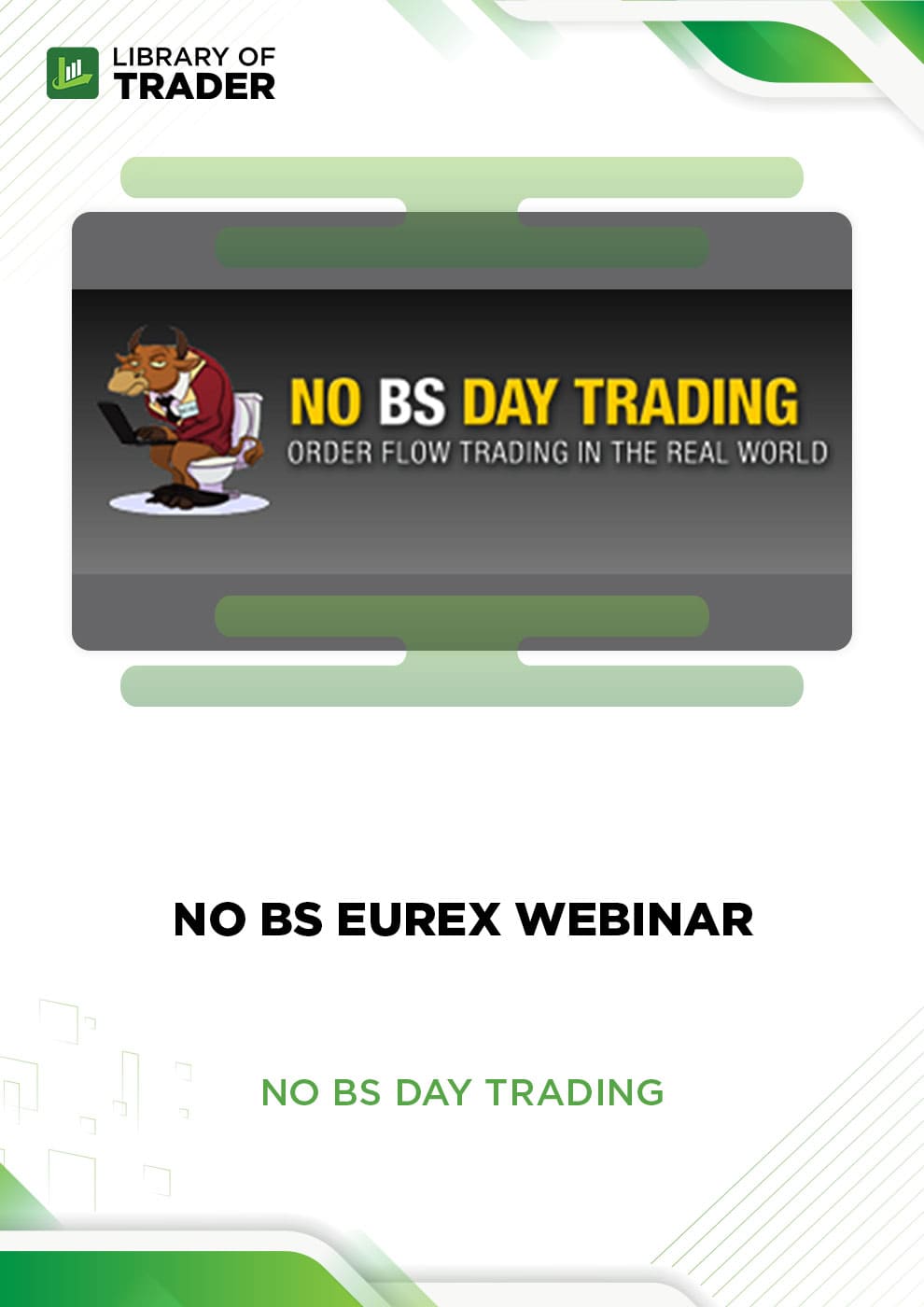 LIBRARY OF
TRADER

NO BS DAY TRADING
ORDER FLOW TRADING IN THE REAL WORLD

NO BS EUREX WEBINAR

NO BS DAY TRADING